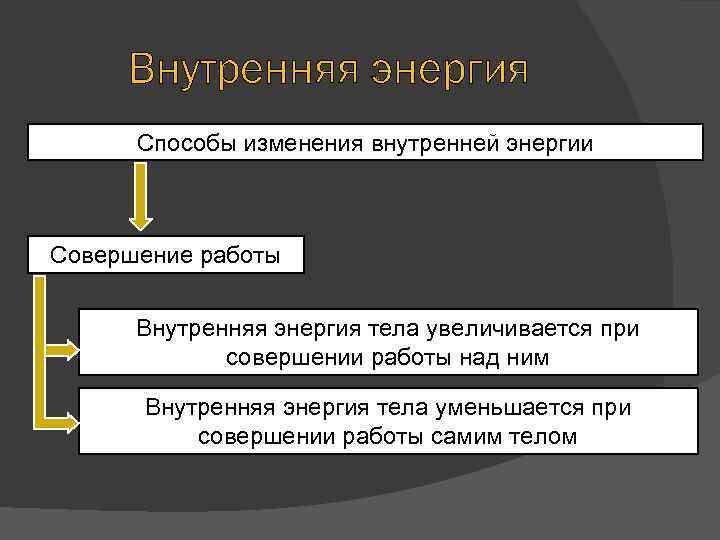 Внутренняя энергия

Способы изменения внутренней энергии

Совершение работы

Внутренняя энергия тела увеличивается при совершении работы над ним

Внутренняя энергия тела уменьшается при совершении работы самим телом